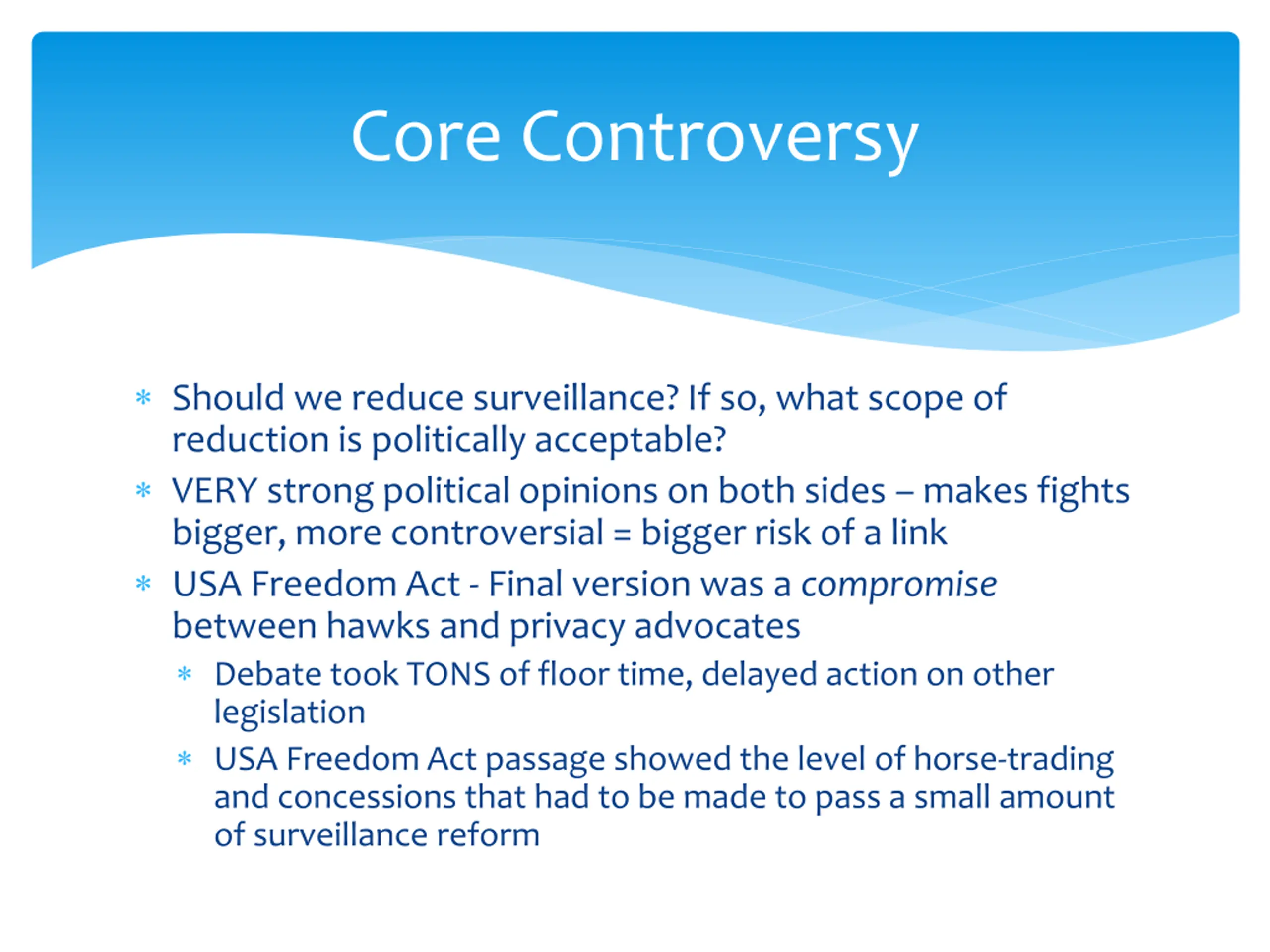 Core Controversy

* Should we reduce surveillance? If so, what scope of reduction is politically acceptable?
* VERY strong political opinions on both sides – makes fights bigger, more controversial = bigger risk of a link
* USA Freedom Act - Final version was a compromise between hawks and privacy advocates
  * Debate took TONS of floor time, delayed action on other legislation
  * USA Freedom Act passage showed the level of horse-trading and concessions that had to be made to pass a small amount of surveillance reform